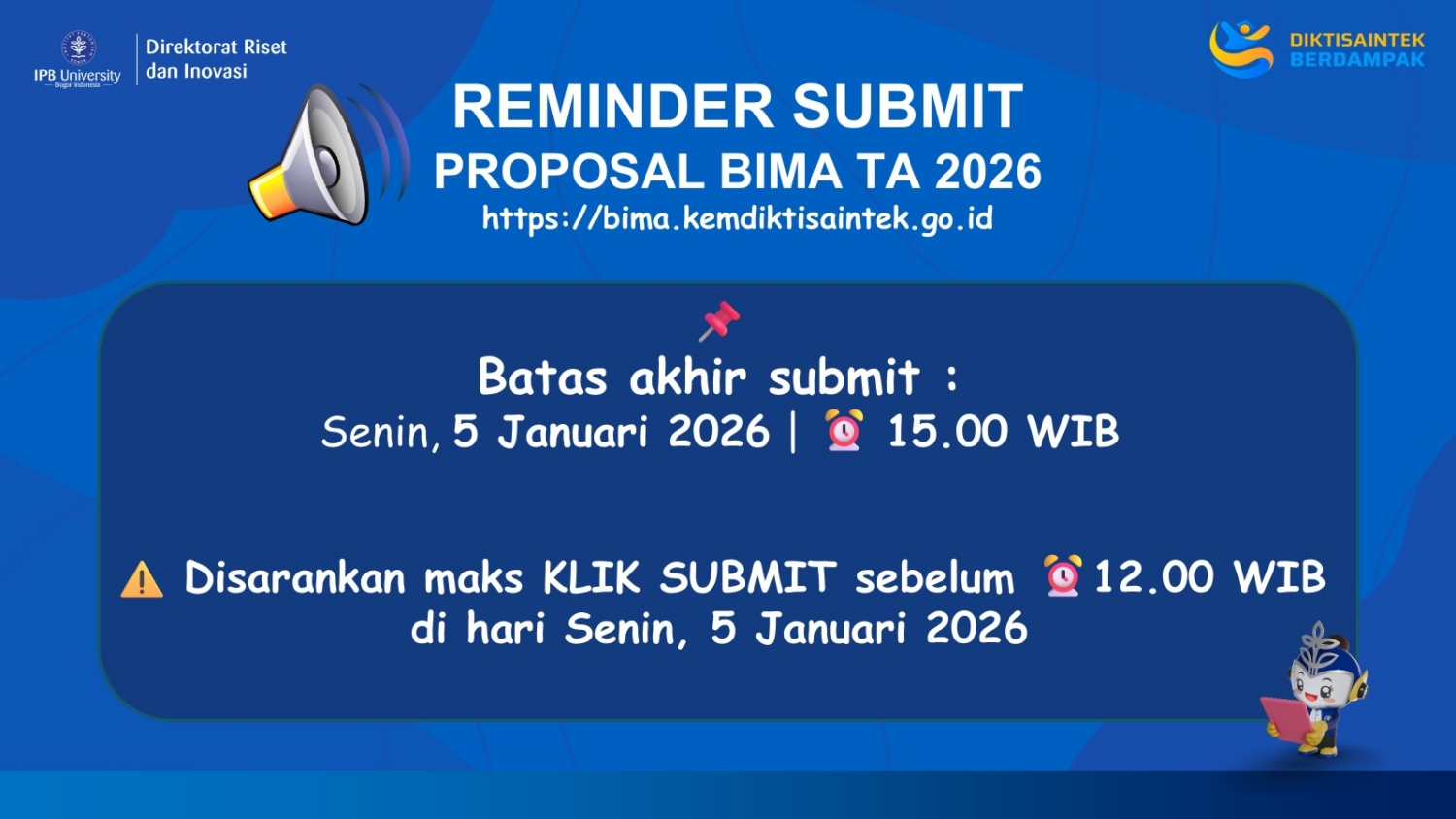 IPB University
Bogor Indonesia

Direktorat Riset dan Inovasi

DIKTISAINTEK BERDAMPAK

REMINDER SUBMIT
PROPOSAL BIMA TA 2026
https://bima.kemdiktisaintek.go.id

Batas akhir submit :
Senin, 5 Januari 2026 | 15.00 WIB

Disarankan maks KLIK SUBMIT sebelum 12.00 WIB di hari Senin, 5 Januari 2026